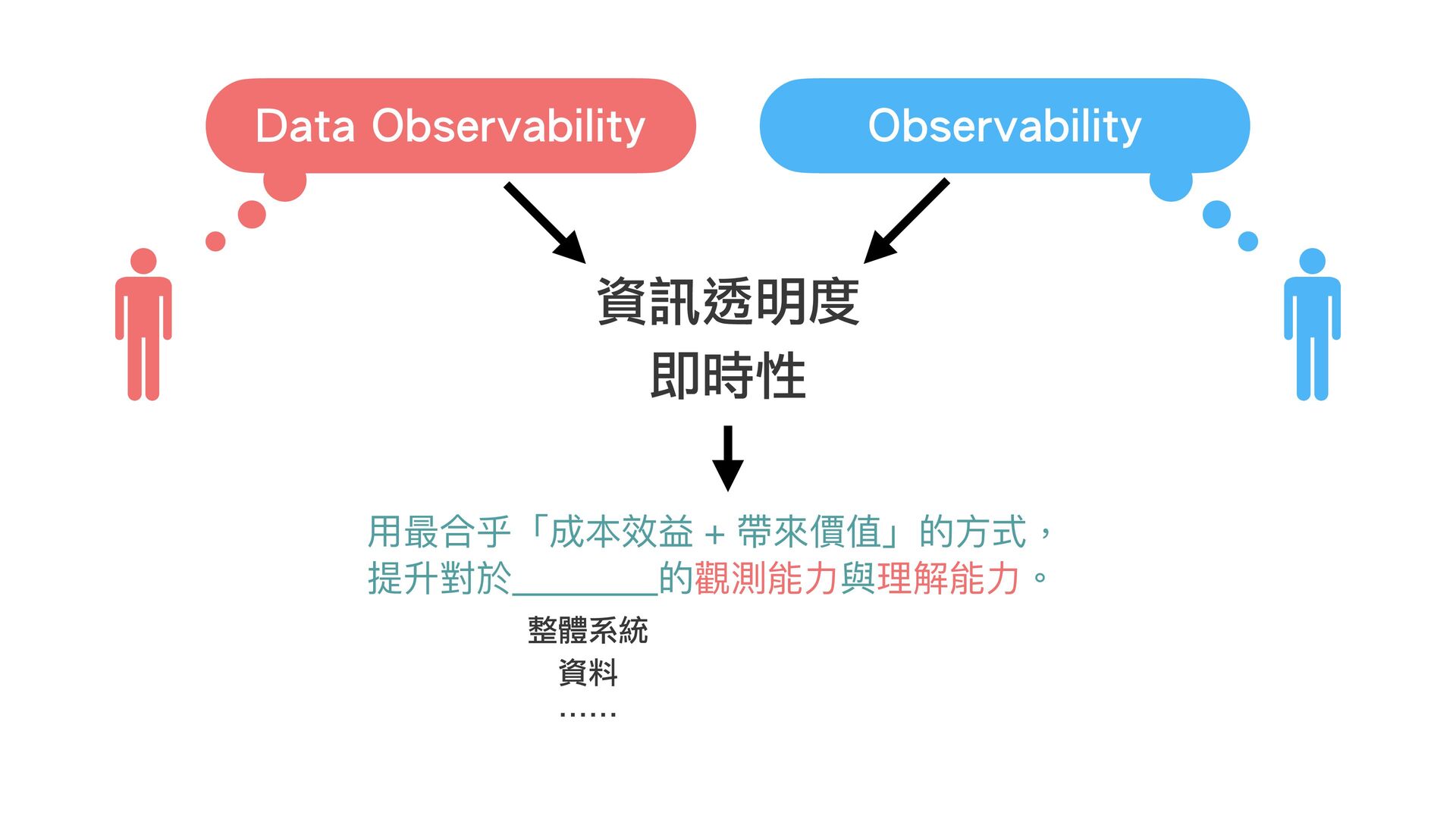 Data Observability

Observability

資訊透明度
即時性

用最合乎「成本效益 + 帶來價值」的方式，
提升對於________的觀測能力與理解能力。

整體系統
資料
……